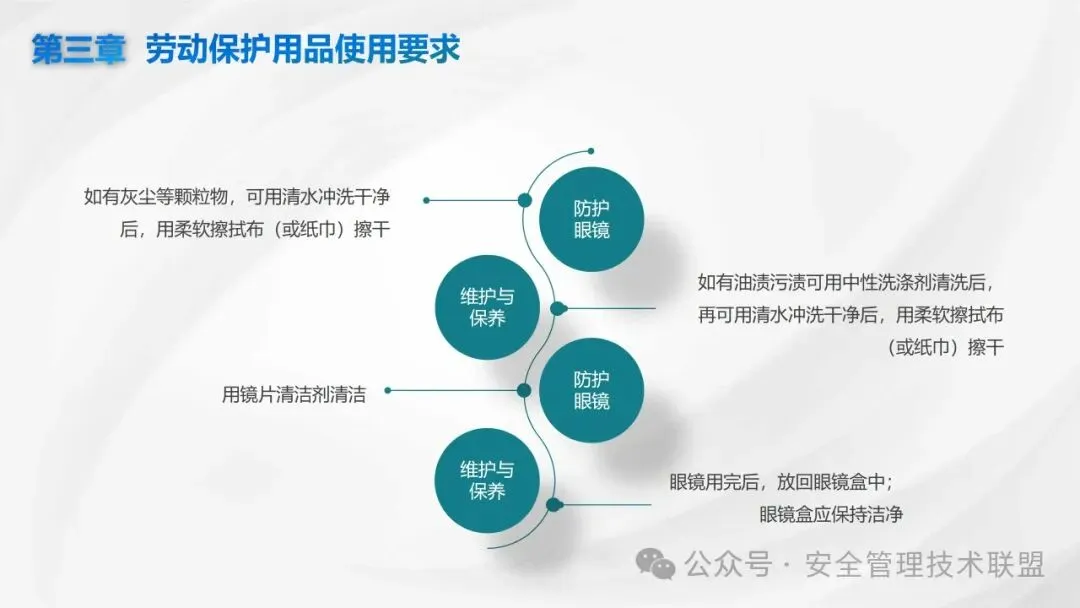 第三章 劳动保护用品使用要求

如有灰尘等颗粒物，可用清水冲洗干净后，用柔软擦拭布（或纸巾）擦干

防护眼镜

维护与保养

如有油渍污渍可用中性洗涤剂清洗后，再可用清水冲洗干净后，用柔软擦拭布（或纸巾）擦干

用镜片清洁剂清洁

防护眼镜

维护与保养

眼镜用完后，放回眼镜盒中；眼镜盒应保持洁净

公众号 · 安全管理技术联盟